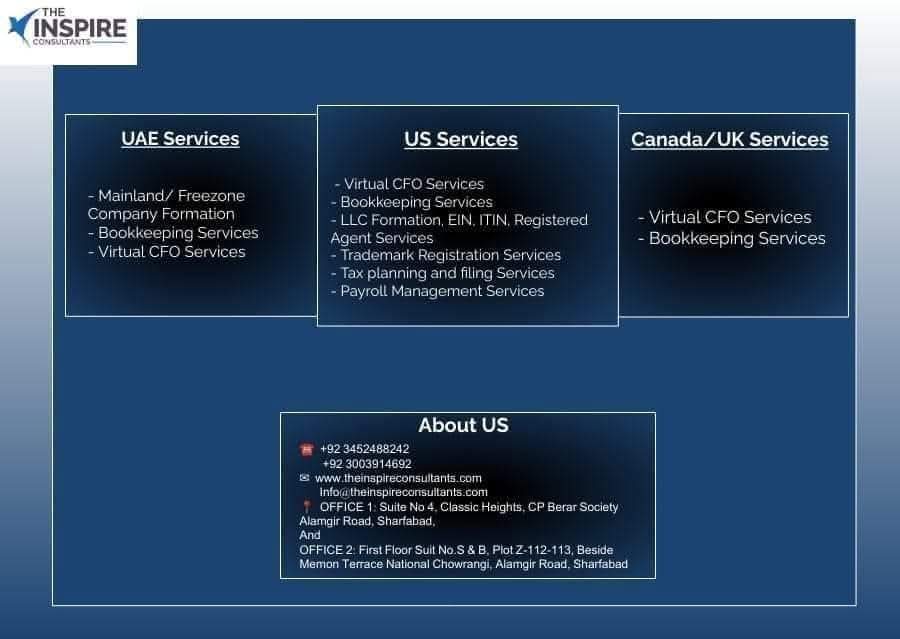 THE INSPIRE CONSULTANTS

UAE Services

- Mainland/ Freezone Company Formation
- Bookkeeping Services
- Virtual CFO Services

US Services

- Virtual CFO Services
- Bookkeeping Services
- LLC Formation, EIN, ITIN, Registered Agent Services
- Trademark Registration Services
- Tax planning and filing Services
- Payroll Management Services

Canada/UK Services

- Virtual CFO Services
- Bookkeeping Services

About US

+92 3452488242
+92 3003914692
www.theinspireconsultants.com
Info@theinspireconsultants.com
OFFICE 1: Suite No 4, Classic Heights, CP Berar Society Alamgir Road, Sharfabad,
And
OFFICE 2: First Floor Suit No.S & B, Plot Z-112-113, Beside Memon Terrace National Chowrangi, Alamgir Road, Sharfabad